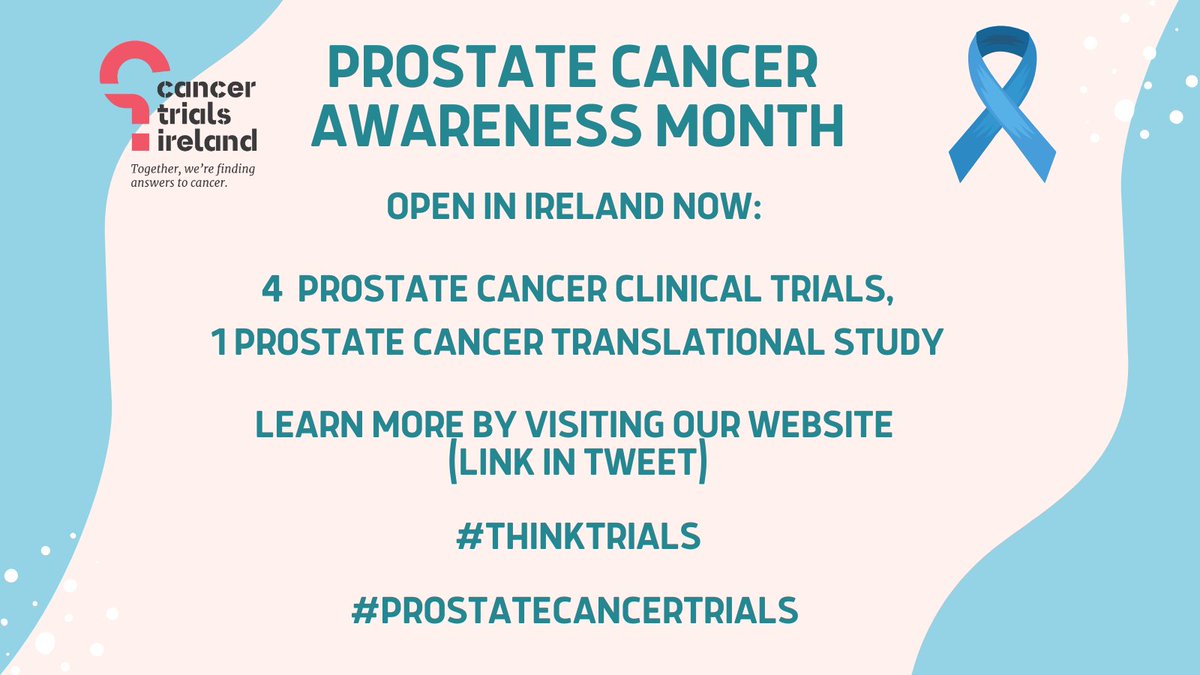 cancer trials ireland

Together, we're finding answers to cancer.

PROSTATE CANCER AWARENESS MONTH

OPEN IN IRELAND NOW:

4 PROSTATE CANCER CLINICAL TRIALS,
1 PROSTATE CANCER TRANSLATIONAL STUDY

LEARN MORE BY VISITING OUR WEBSITE (LINK IN TWEET)

#THINKTRIALS

#PROSTATECANCERTRIALS